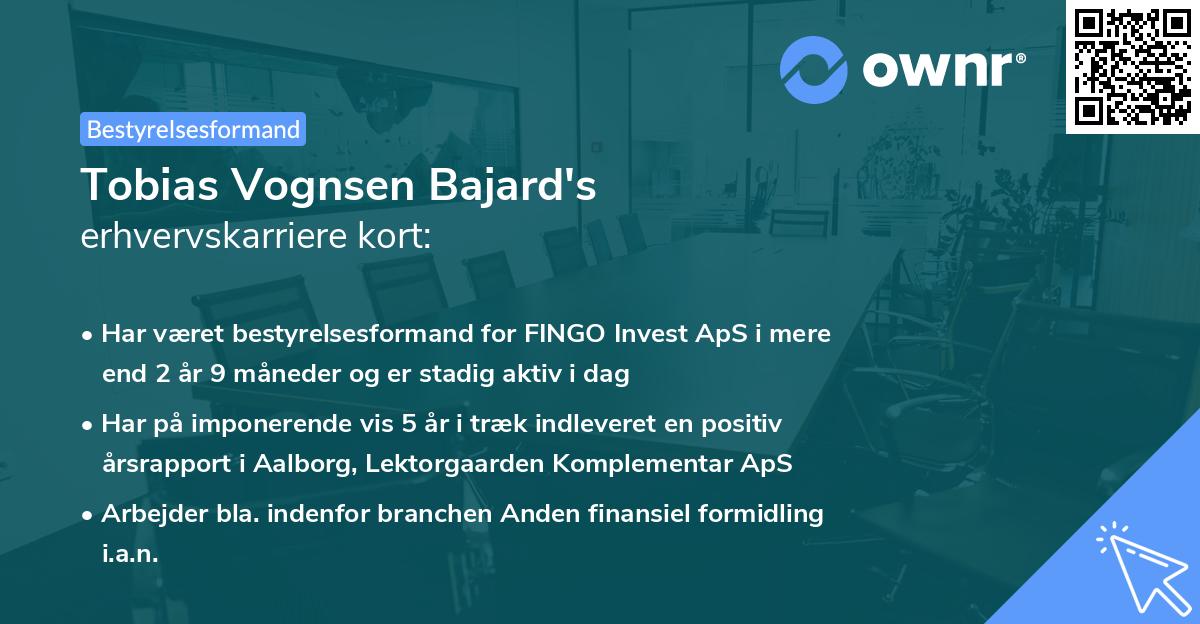 ownr®

Bestyrelsesformand

Tobias Vognsen Bajard's
erhvervskarriere kort:

• Har været bestyrelsesformand for FINGO Invest ApS i mere end 2 år 9 måneder og er stadig aktiv i dag

• Har på imponerende vis 5 år i træk indleveret en positiv årsrapport i Aalborg, Lektorgaarden Komplementar ApS

• Arbejder bla. indenfor branchen Anden finansiel formidling i.a.n.